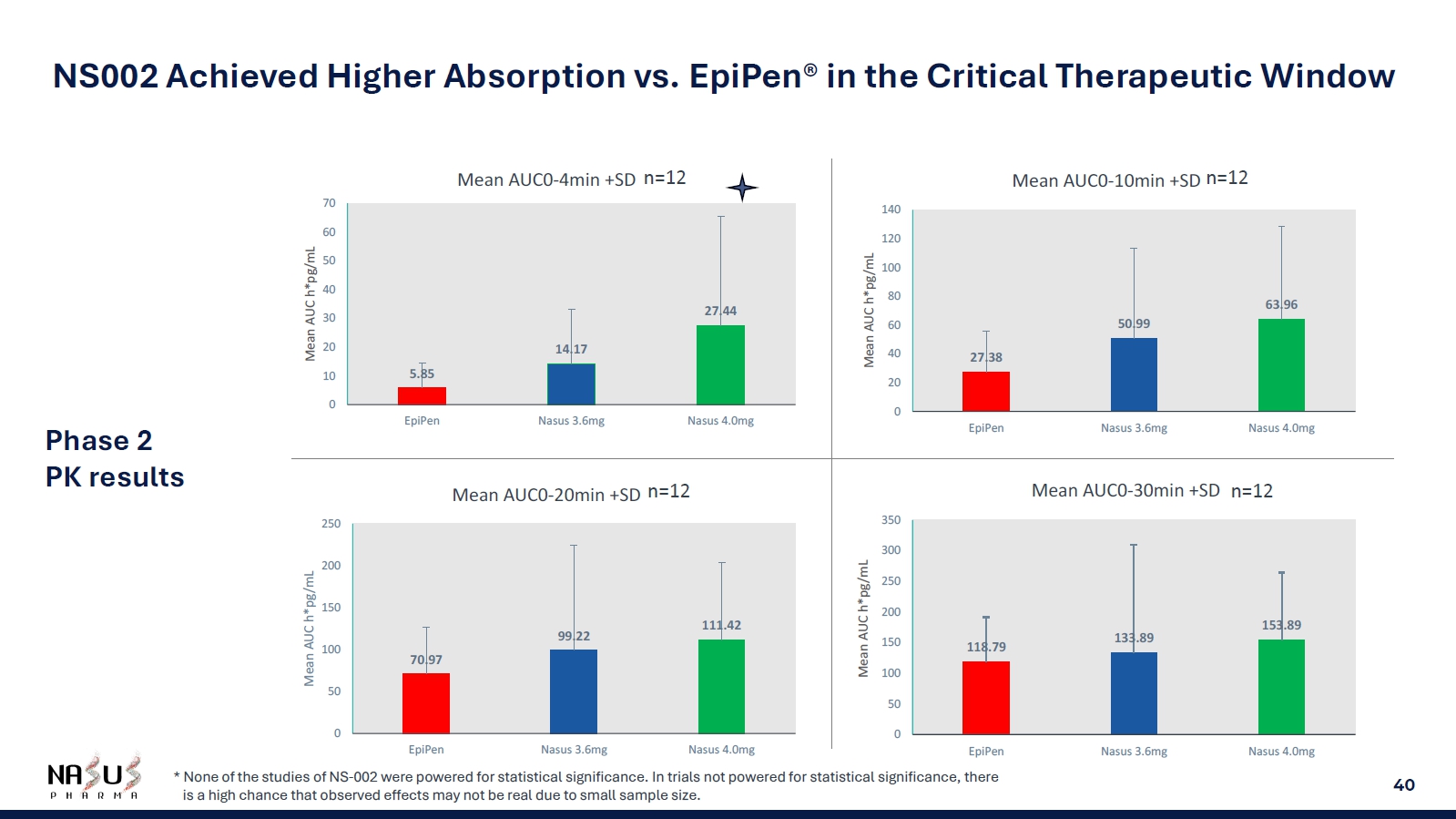 NS002 Achieved Higher Absorption vs. EpiPen® in the Critical Therapeutic Window

Phase 2
PK results

Mean AUC0-4min +SD n=12

Mean AUC h*pg/mL

70
60
50
40
30
20
10
0

5.85
14.17
27.44

EpiPen
Nasus 3.6mg
Nasus 4.0mg

Mean AUC0-10min +SD n=12

Mean AUC h*pg/mL

140
120
100
80
60
40
20
0

27.38
50.99
63.96

EpiPen
Nasus 3.6mg
Nasus 4.0mg

Mean AUC0-20min +SD n=12

Mean AUC h*pg/mL

250
200
150
100
50
0

70.97
99.22
111.42

EpiPen
Nasus 3.6mg
Nasus 4.0mg

Mean AUC0-30min +SD n=12

Mean AUC h*pg/mL

350
300
250
200
150
100
50
0

118.79
133.89
153.89

EpiPen
Nasus 3.6mg
Nasus 4.0mg

NASUS
PHARMA

* None of the studies of NS-002 were powered for statistical significance. In trials not powered for statistical significance, there is a high chance that observed effects may not be real due to small sample size.

40